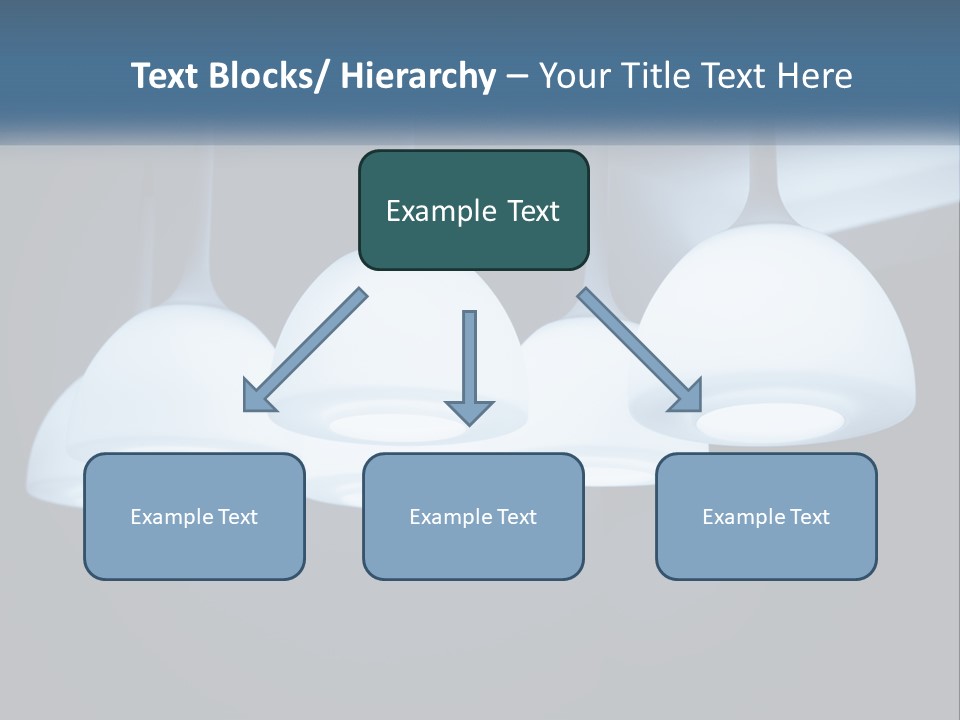 Text Blocks/ Hierarchy – Your Title Text Here

Example Text

Example Text

Example Text

Example Text